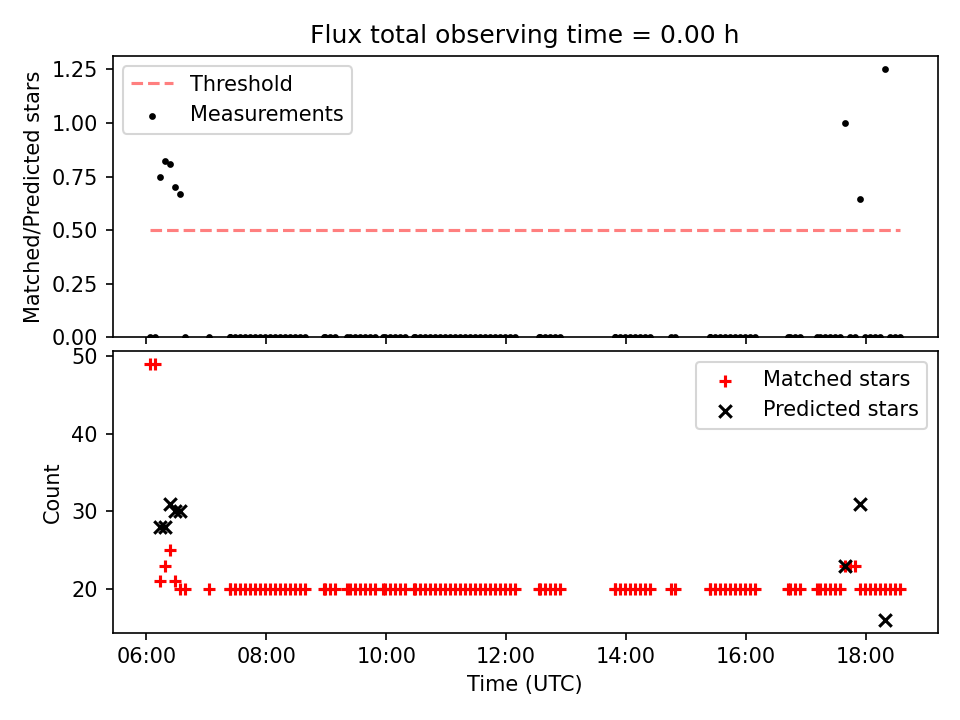 Flux total observing time = 0.00 h

Threshold
Measurements

Matched/Predicted stars

1.25
1.00
0.75
0.50
0.25
0.00

Matched stars
Predicted stars

Count

50
40
30
20

06:00
08:00
10:00
12:00
14:00
16:00
18:00

Time (UTC)